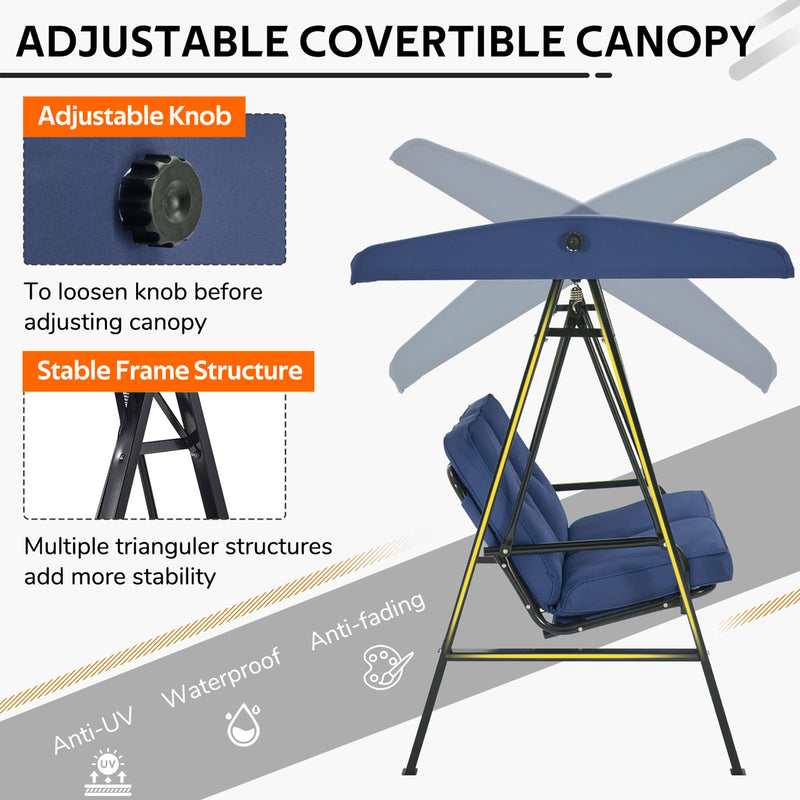 ADJUSTABLE COVERTIBLE CANOPY

Adjustable Knob

To loosen knob before adjusting canopy

Stable Frame Structure

Multiple trianguler structures add more stability

Anti-UV

UV

Waterproof

Anti-fading